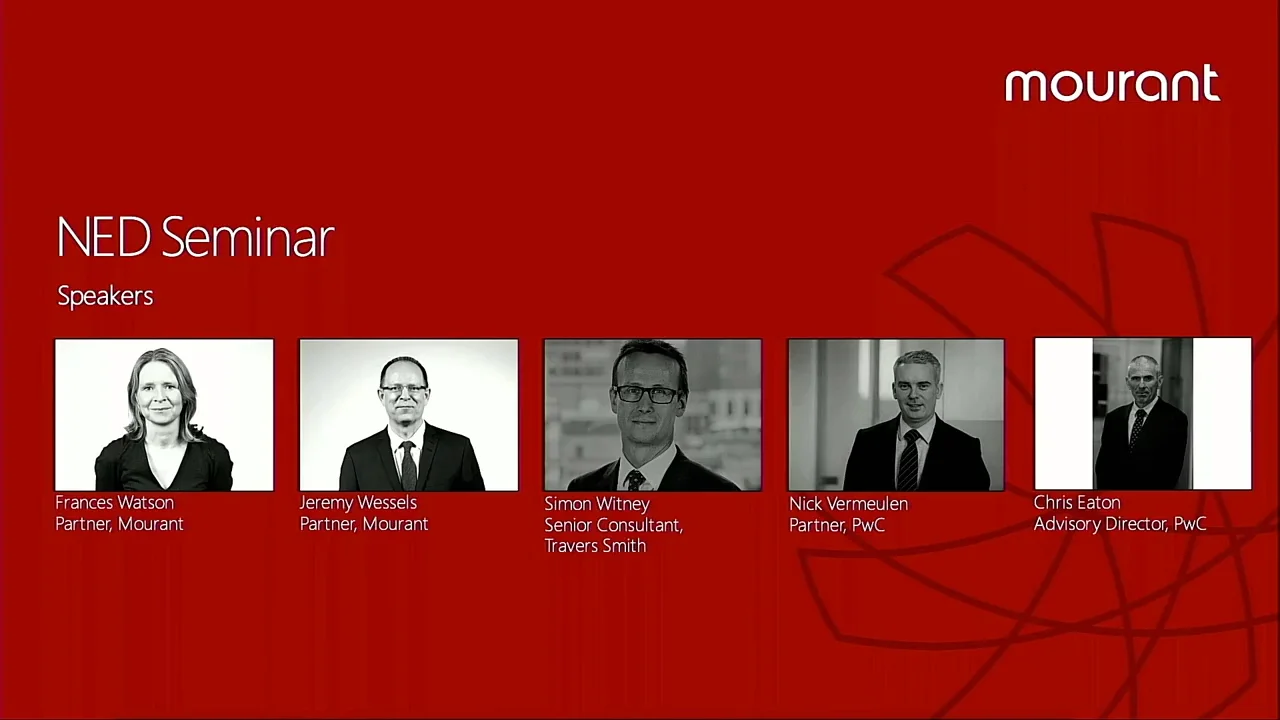 mourant

NED Seminar

Speakers

Frances Watson
Partner, Mourant

Jeremy Wessels
Partner, Mourant

Simon Witney
Senior Consultant, Travers Smith

Nick Vermeulen
Partner, PwC

Chris Eaton
Advisory Director, PwC